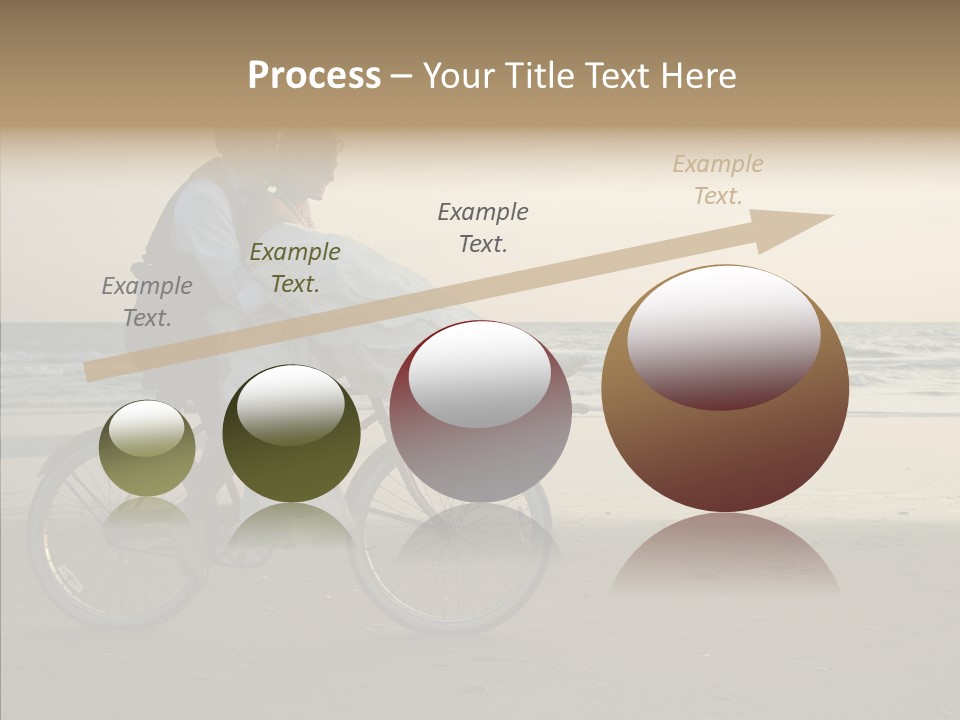 Process – Your Title Text Here

Example Text.

Example Text.

Example Text.

Example Text.